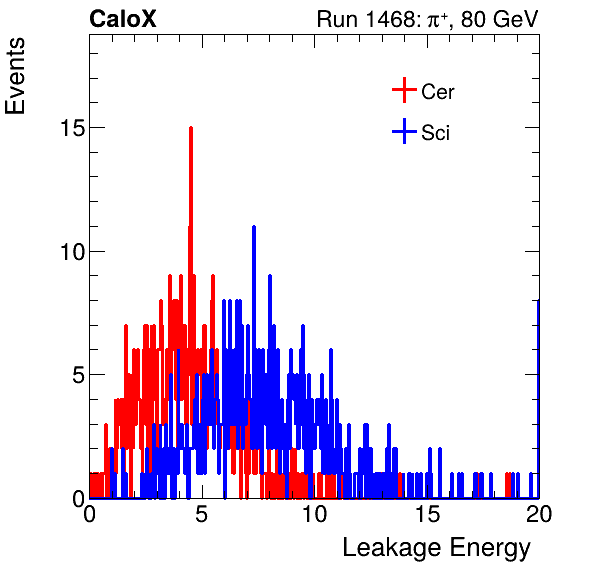 CaloX

Run 1468: $\pi^+$, 80 GeV

Events

Cer

Sci

15

10

5

0

0

5

10

15

20

Leakage Energy